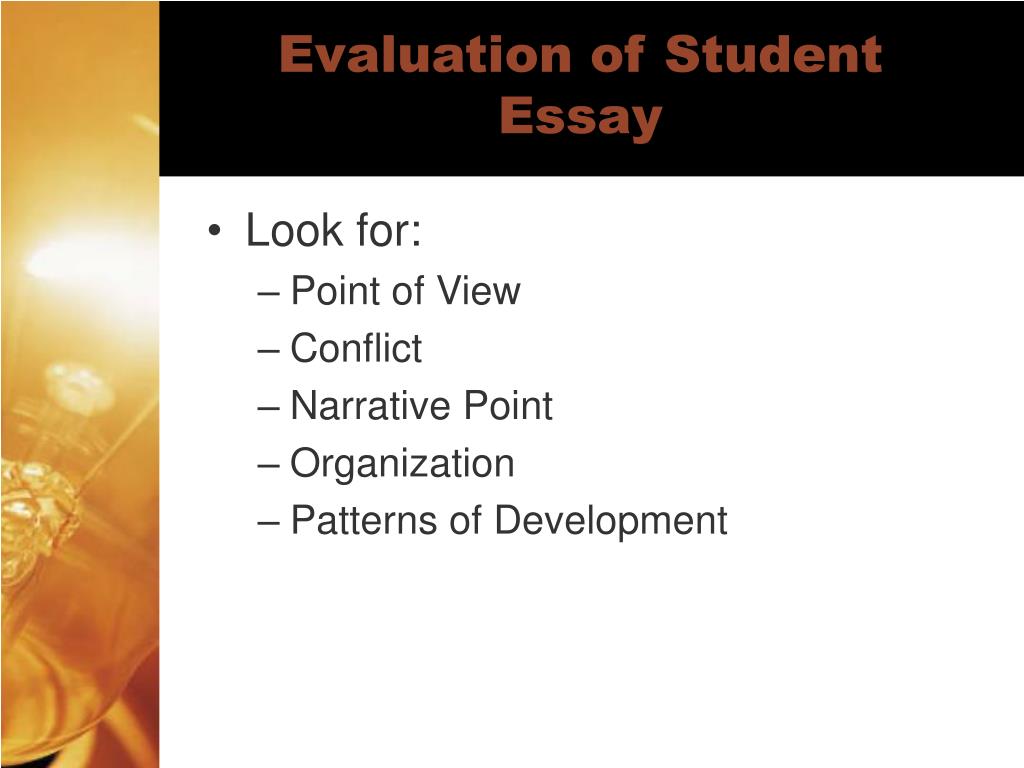 Evaluation of Student Essay

• Look for:
– Point of View
– Conflict
– Narrative Point
– Organization
– Patterns of Development